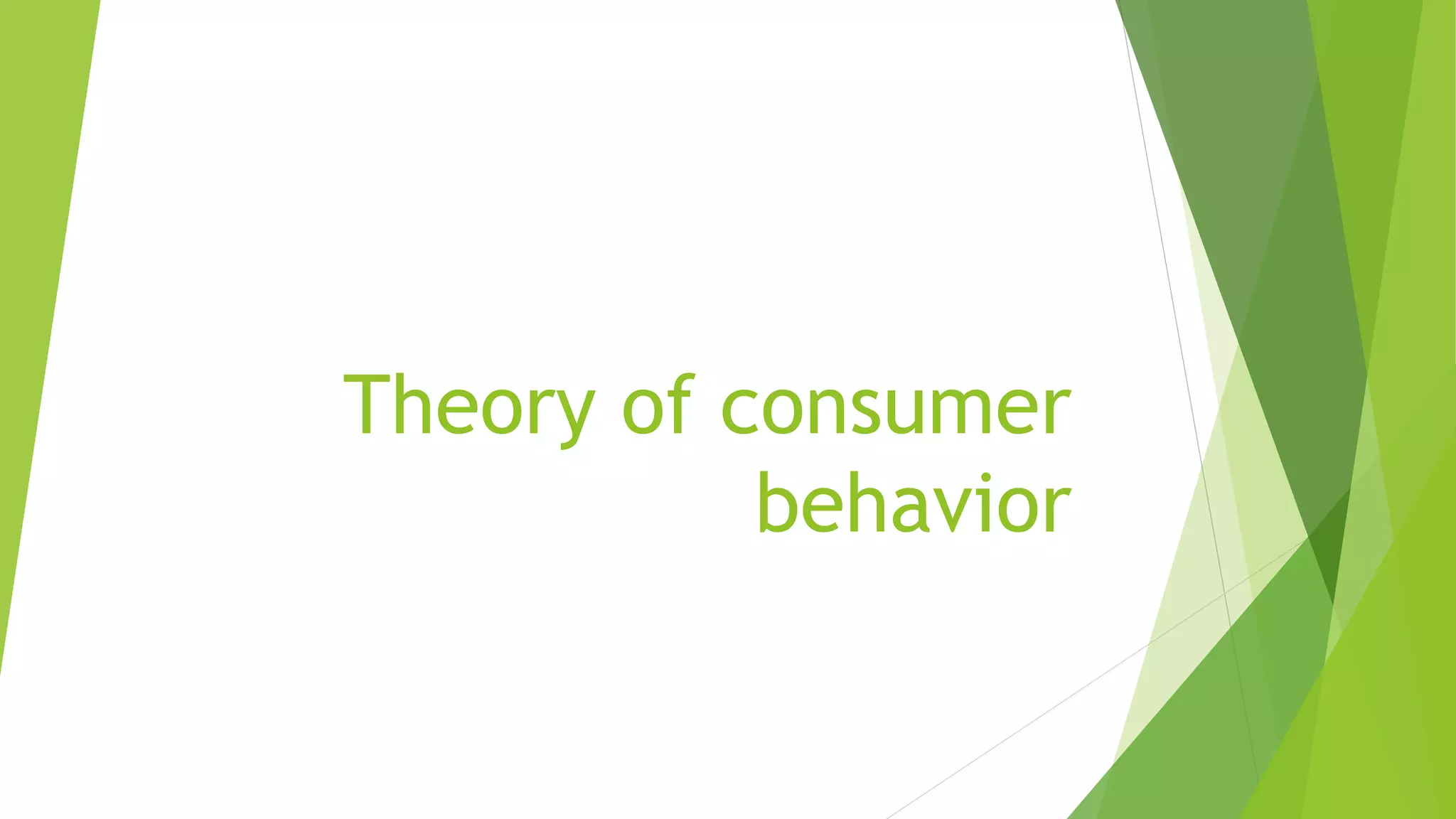 Theory of consumer behavior